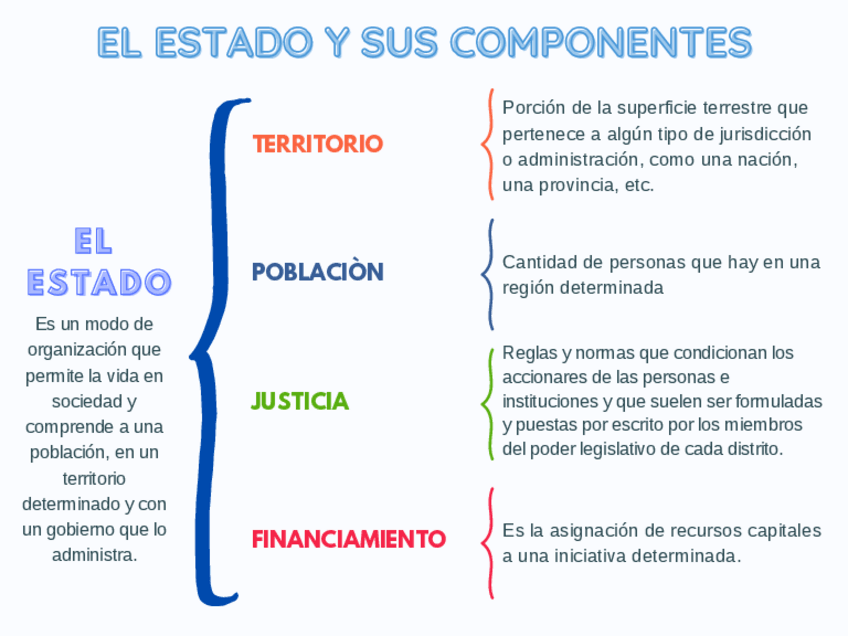 EL ESTADO Y SUS COMPONENTES

EL ESTADO

Es un modo de organización que permite la vida en sociedad y comprende a una población, en un territorio determinado y con un gobierno que lo administra.

TERRITORIO

Porción de la superficie terrestre que pertenece a algún tipo de jurisdicción o administración, como una nación, una provincia, etc.

POBLACIÒN

Cantidad de personas que hay en una región determinada

JUSTICIA

Reglas y normas que condicionan los accionares de las personas e instituciones y que suelen ser formuladas y puestas por escrito por los miembros del poder legislativo de cada distrito.

FINANCIAMIENTO

Es la asignación de recursos capitales a una iniciativa determinada.